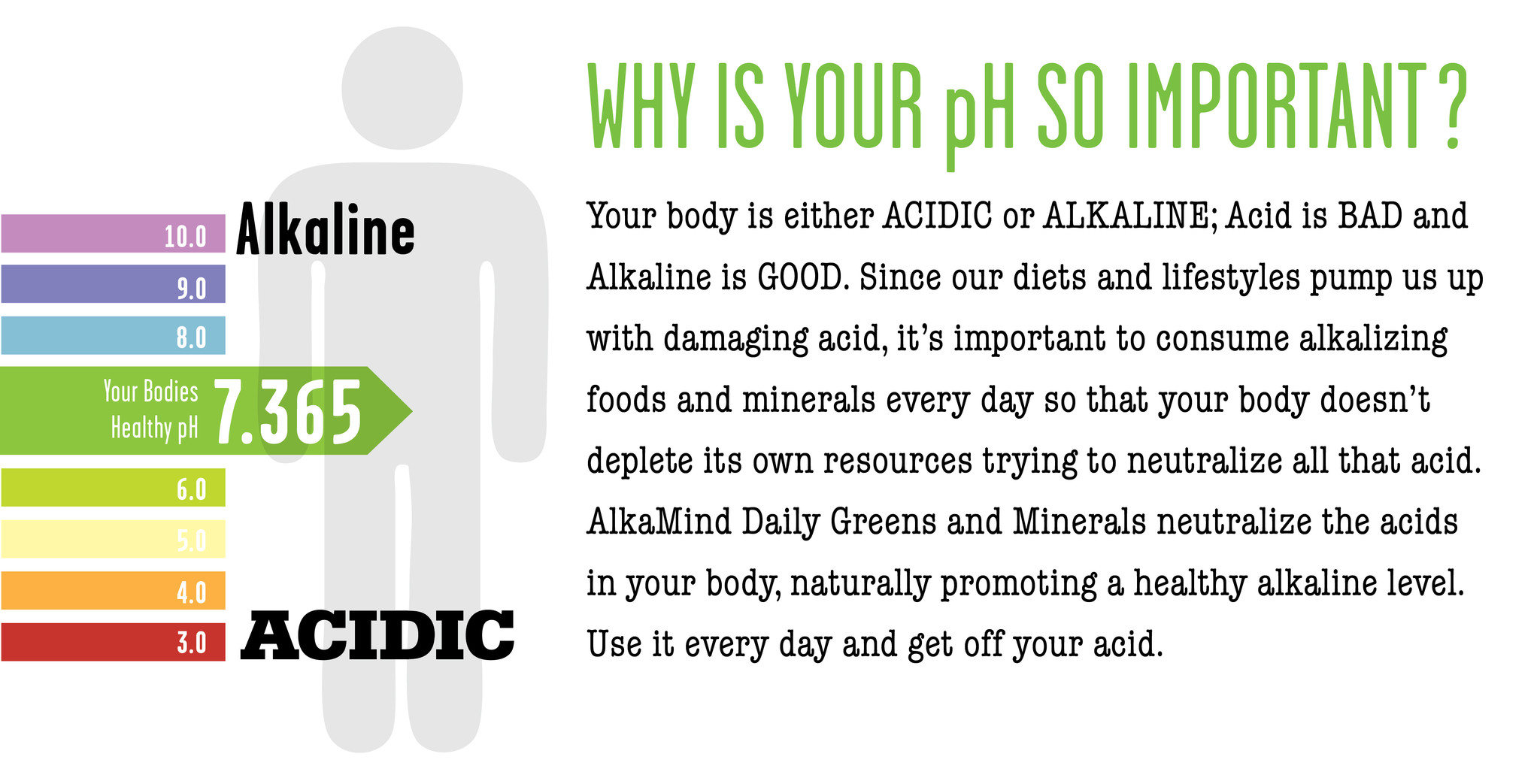 10.0 Alkaline
9.0
8.0
Your Bodies Healthy pH 7.365
6.0
5.0
4.0
3.0 ACIDIC

WHY IS YOUR pH SO IMPORTANT?

Your body is either ACIDIC or ALKALINE; Acid is BAD and Alkaline is GOOD. Since our diets and lifestyles pump us up with damaging acid, it's important to consume alkalizing foods and minerals every day so that your body doesn't deplete its own resources trying to neutralize all that acid. AlkaMind Daily Greens and Minerals neutralize the acids in your body, naturally promoting a healthy alkaline level. Use it every day and get off your acid.